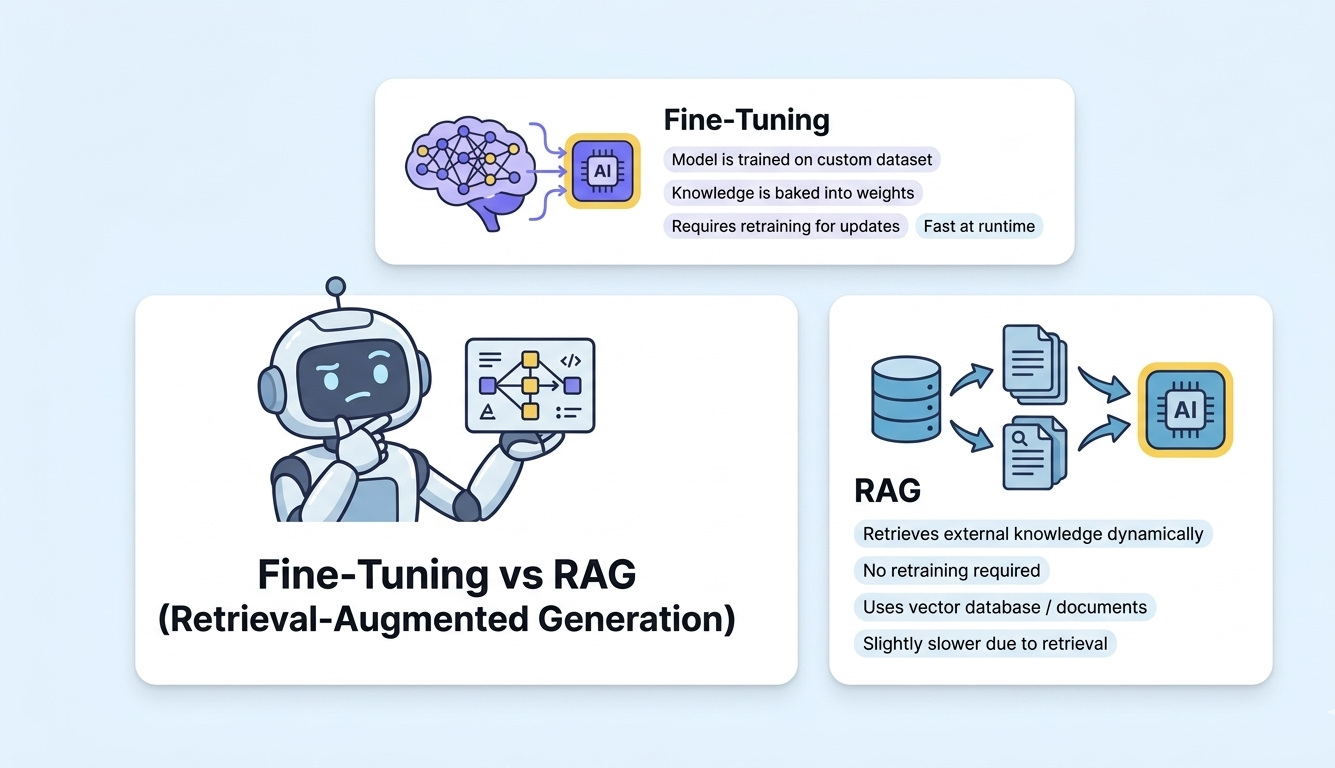 AI

Fine-Tuning

Model is trained on custom dataset

Knowledge is baked into weights

Requires retraining for updates

Fast at runtime

</>

Fine-Tuning vs RAG
(Retrieval-Augmented Generation)

AI

RAG

Retrieves external knowledge dynamically

No retraining required

Uses vector database / documents

Slightly slower due to retrieval